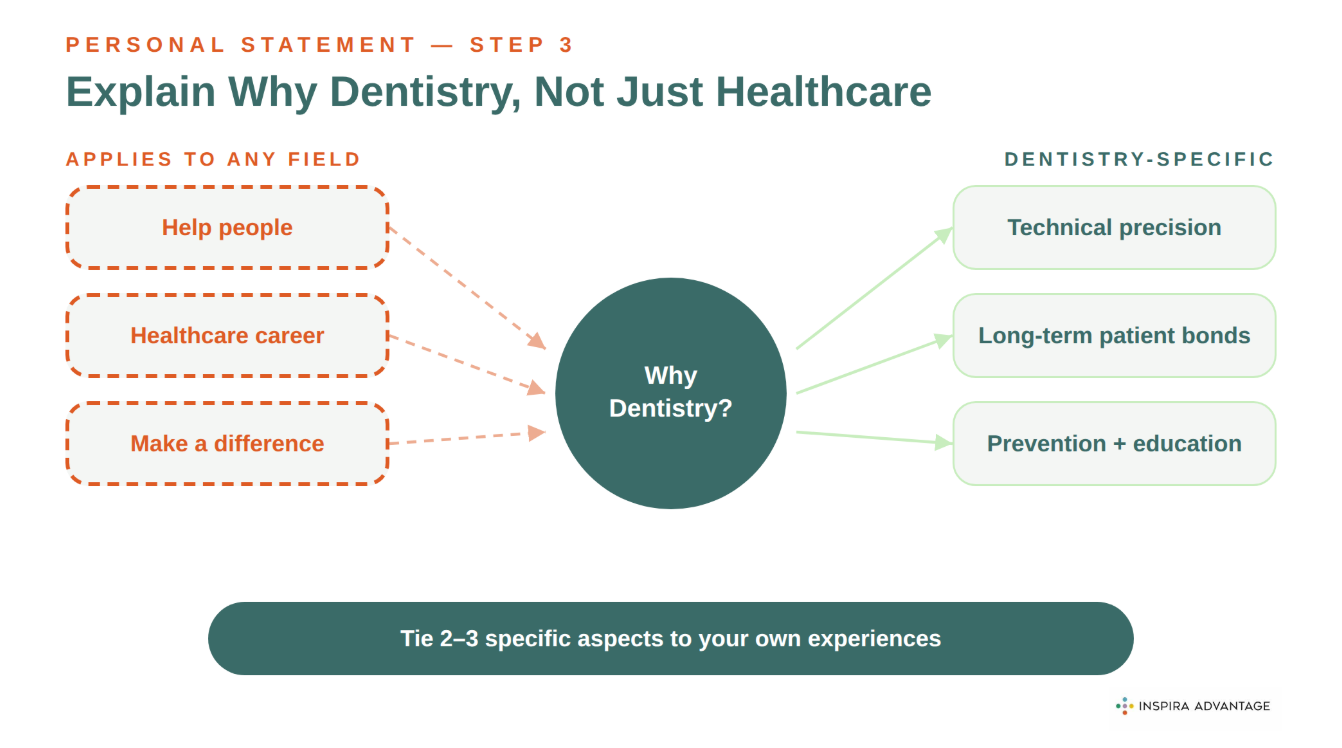 PERSONAL STATEMENT — STEP 3

Explain Why Dentistry, Not Just Healthcare

APPLIES TO ANY FIELD

Help people

Healthcare career

Make a difference

Why Dentistry?

DENTISTRY-SPECIFIC

Technical precision

Long-term patient bonds

Prevention + education

Tie 2–3 specific aspects to your own experiences

INSPIRA ADVANTAGE